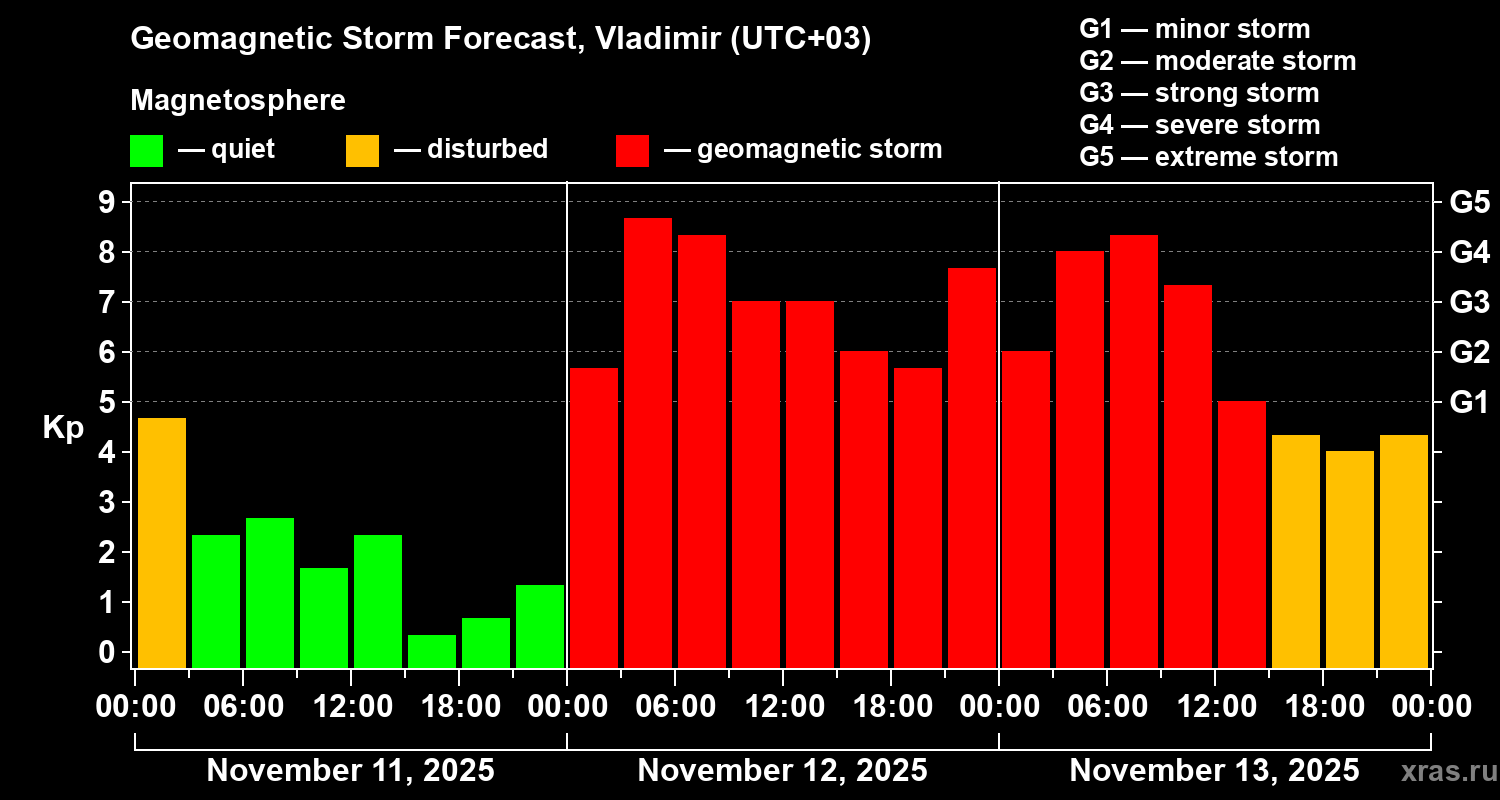 Geomagnetic Storm Forecast, Vladimir (UTC+03)

Magnetosphere

— quiet — disturbed — geomagnetic storm

G1 — minor storm
G2 — moderate storm
G3 — strong storm
G4 — severe storm
G5 — extreme storm

Kp

9
8
7
6
5
4
3
2
1
0

G5
G4
G3
G2
G1

00:00 06:00 12:00 18:00 00:00 06:00 12:00 18:00 00:00 06:00 12:00 18:00 00:00

November 11, 2025
November 12, 2025
November 13, 2025

xras.ru